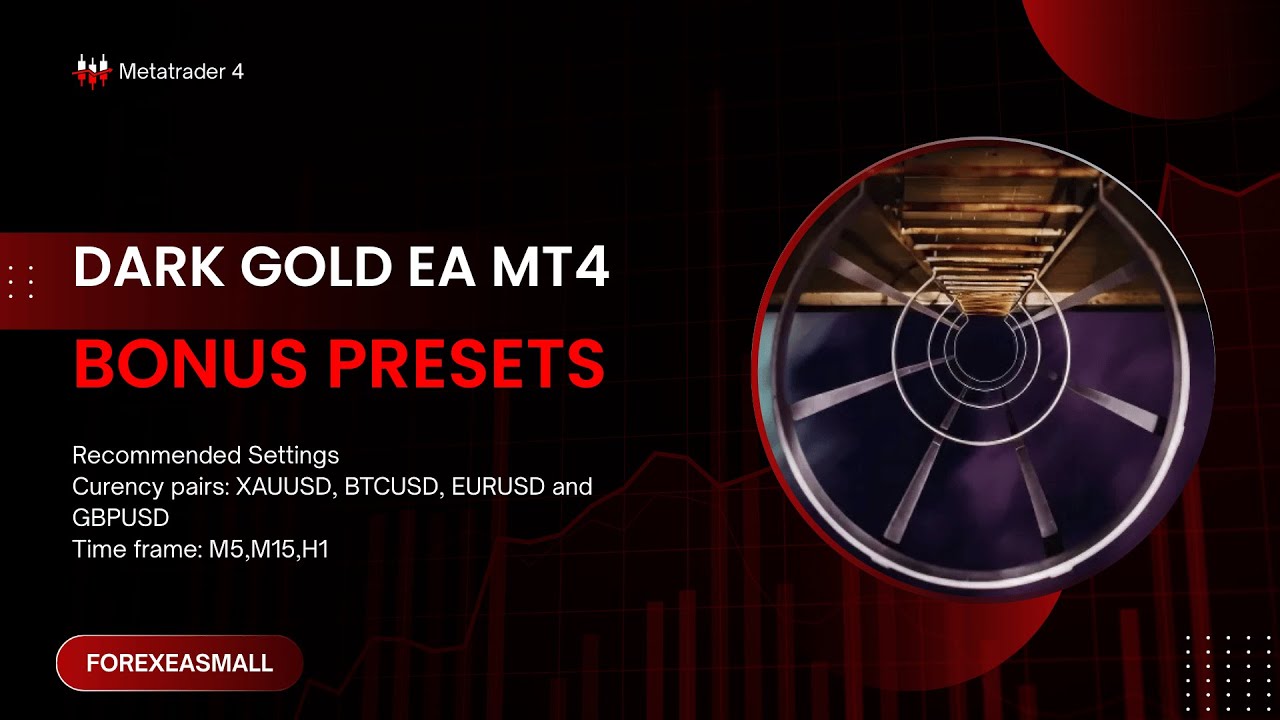 Metatrader 4

DARK GOLD EA MT4

BONUS PRESETS

Recommended Settings
Curency pairs: XAUUSD, BTCUSD, EURUSD and GBPUSD
Time frame: M5,M15,H1

FOREXEASMALL